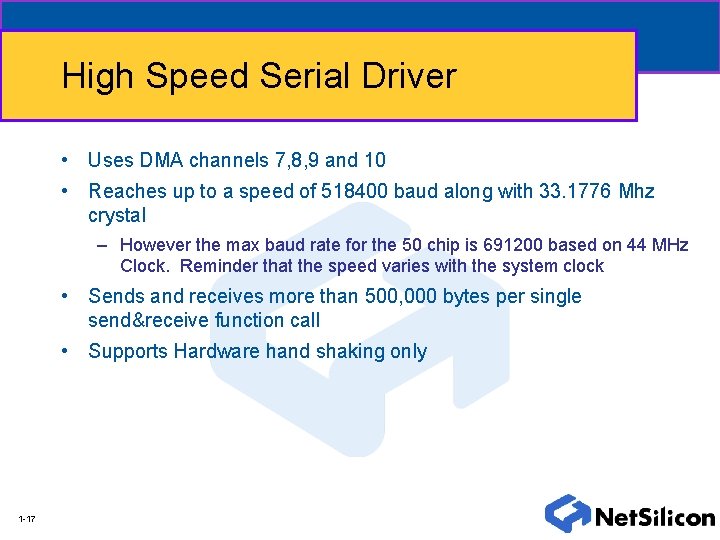 High Speed Serial Driver

• Uses DMA channels 7,8,9 and 10

• Reaches up to a speed of 518400 baud along with 33.1776 Mhz crystal

– However the max baud rate for the 50 chip is 691200 based on 44 MHz Clock. Reminder that the speed varies with the system clock

• Sends and receives more than 500,000 bytes per single send&receive function call

• Supports Hardware hand shaking only

1-17

NetSilicon